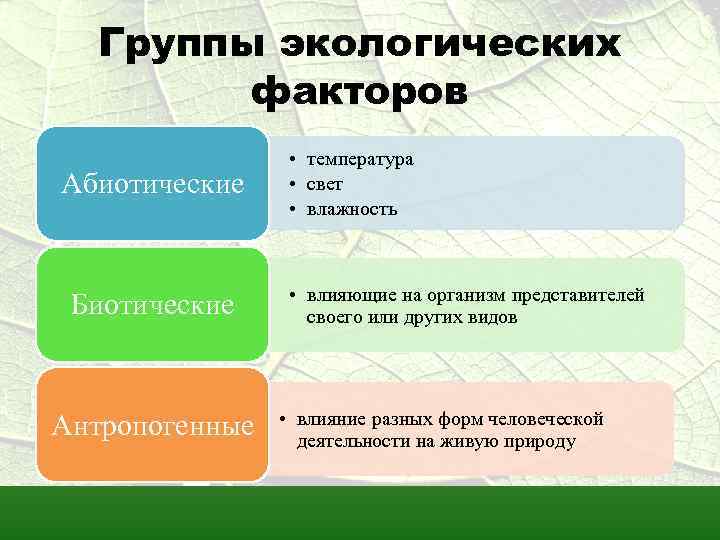 Группы экологических факторов

Абиотические

• температура
• свет
• влажность

Биотические

• влияющие на организм представителей своего или других видов

Антропогенные

• влияние разных форм человеческой деятельности на живую природу